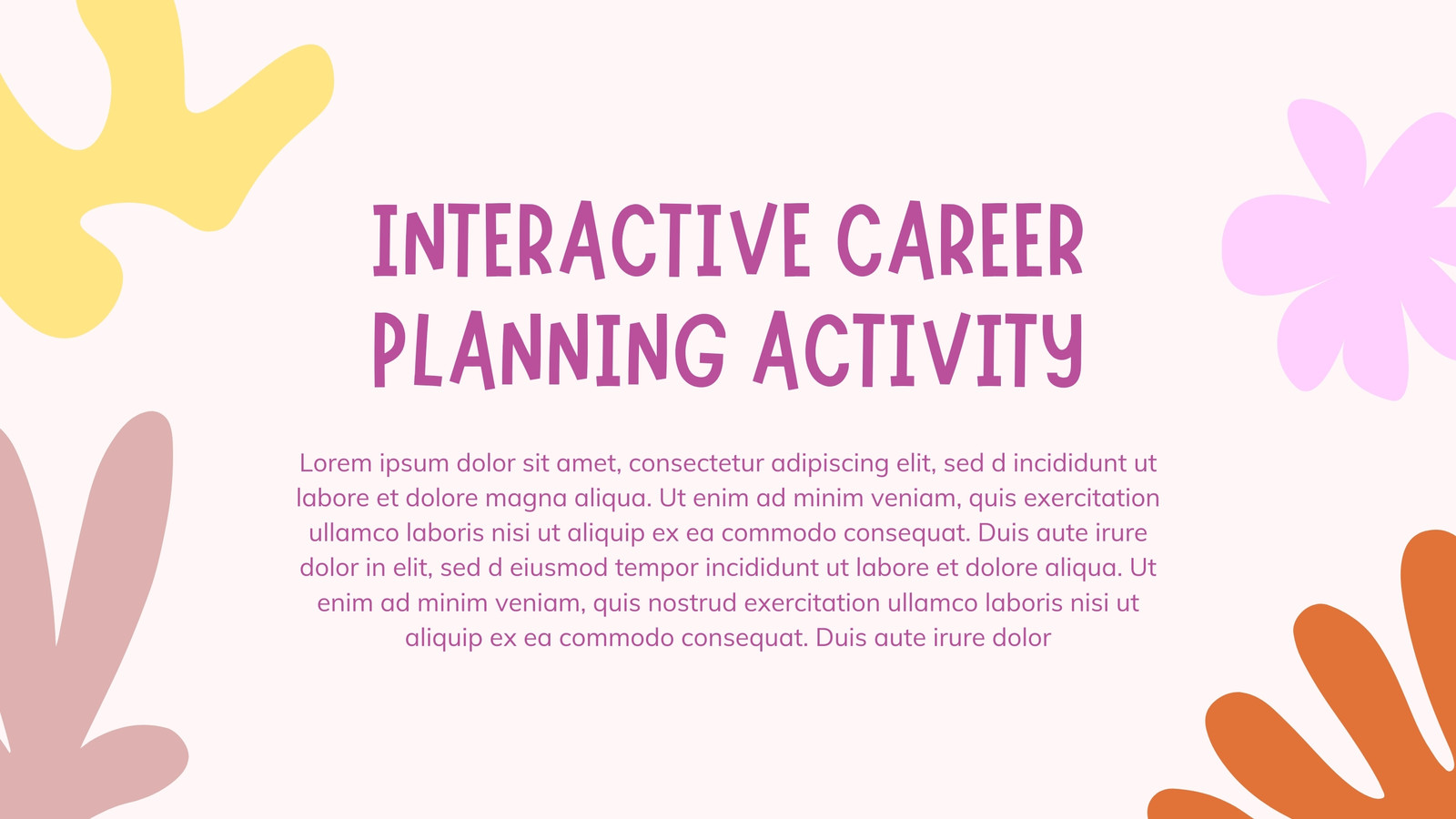 INTERACTIVE CAREER PLANNING ACTIVITY

Lorem ipsum dolor sit amet, consectetur adipiscing elit, sed d incididunt ut labore et dolore magna aliqua. Ut enim ad minim veniam, quis exercitation ullamco laboris nisi ut aliquip ex ea commodo consequat. Duis aute irure dolor in elit, sed d eiusmod tempor incididunt ut labore et dolore aliqua. Ut enim ad minim veniam, quis nostrud exercitation ullamco laboris nisi ut aliquip ex ea commodo consequat. Duis aute irure dolor